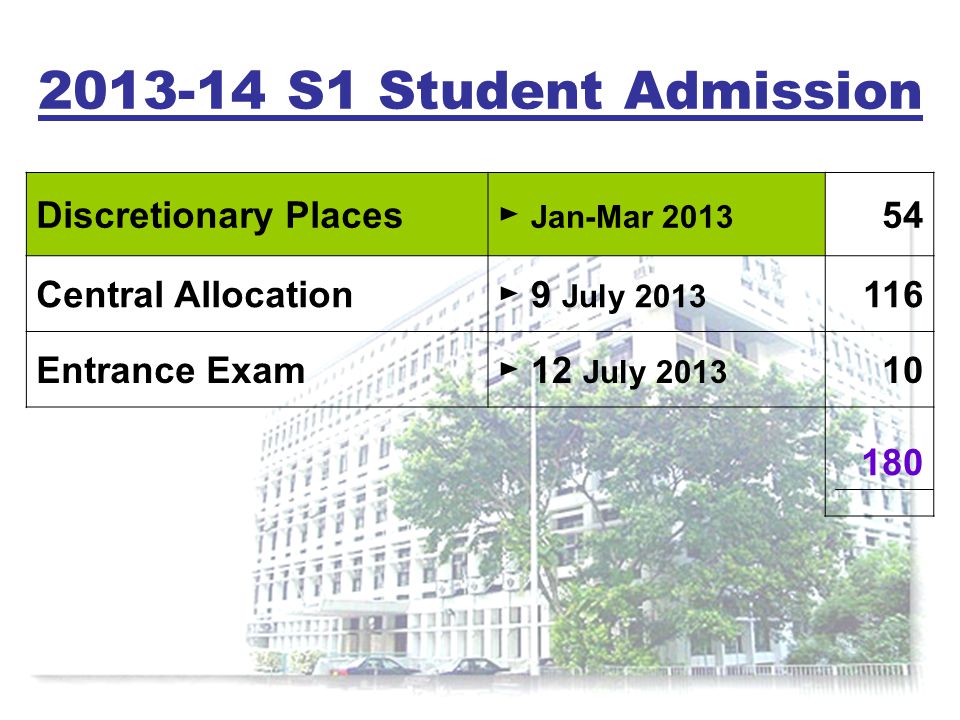 2013-14 S1 Student Admission

| Discretionary Places | ► Jan-Mar 2013 | 54 |
|---|---|---|
| Central Allocation | ► 9 July 2013 | 116 |
| Entrance Exam | ► 12 July 2013 | 10 |
| | | 180 |